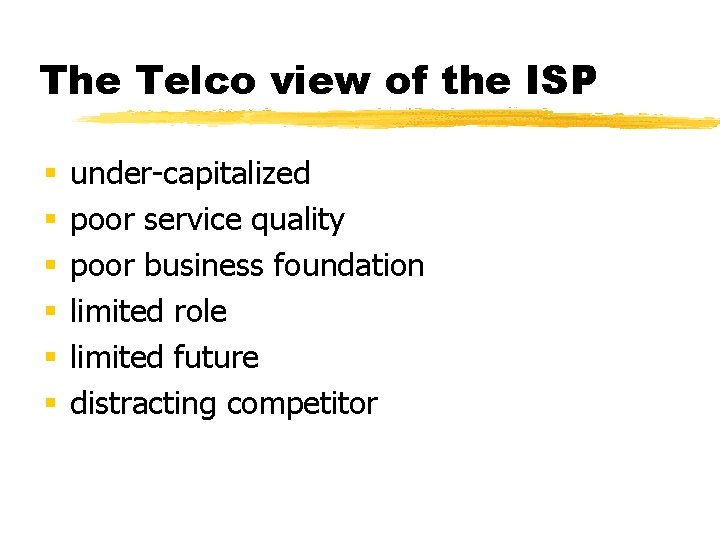 The Telco view of the ISP

- under-capitalized
- poor service quality
- poor business foundation
- limited role
- limited future
- distracting competitor